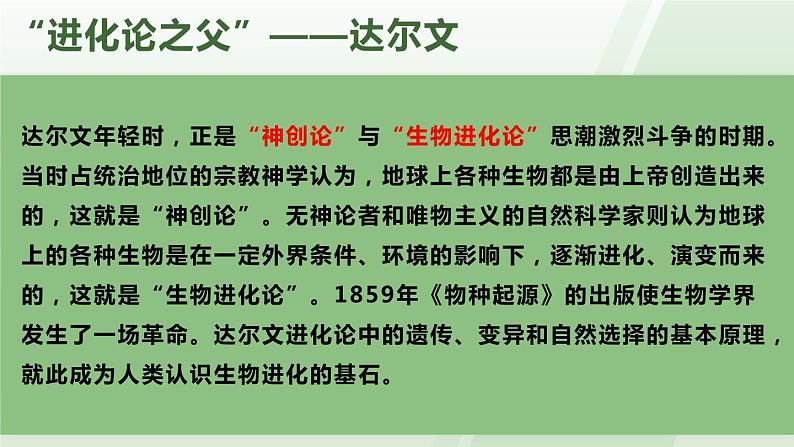 “进化论之父”——达尔文

达尔文年轻时，正是“神创论”与“生物进化论”思潮激烈斗争的时期。当时占统治地位的宗教神学认为，地球上各种生物都是由上帝创造出来的，这就是“神创论”。无神论者和唯物主义的自然科学家则认为地球上的各种生物是在一定外界条件、环境的影响下，逐渐进化、演变而来的，这就是“生物进化论”。1859年《物种起源》的出版使生物学界发生了一场革命。达尔文进化论中的遗传、变异和自然选择的基本原理，就此成为人类认识生物进化的基石。